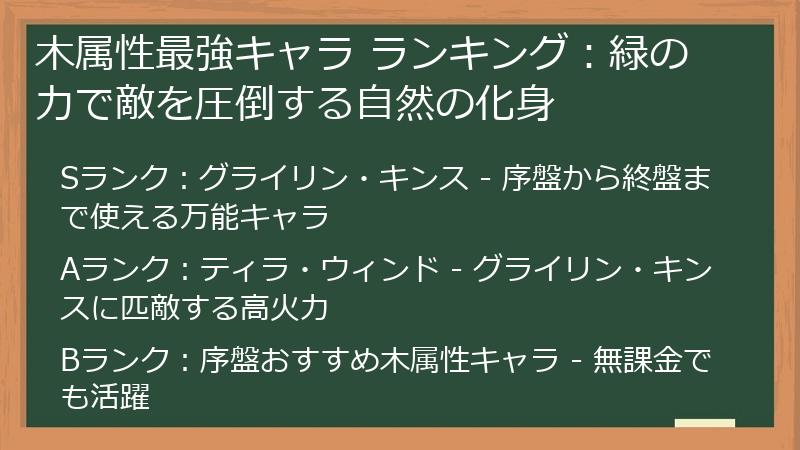 木属性最強キャラ ランキング：緑の力で敵を圧倒する自然の化身

Sランク：グライリン・キンス - 序盤から終盤まで使える万能キャラ

Aランク：ティラ・ウィンド - グライリン・キンスに匹敵する高火力

Bランク：序盤おすすめ木属性キャラ - 無課金でも活躍